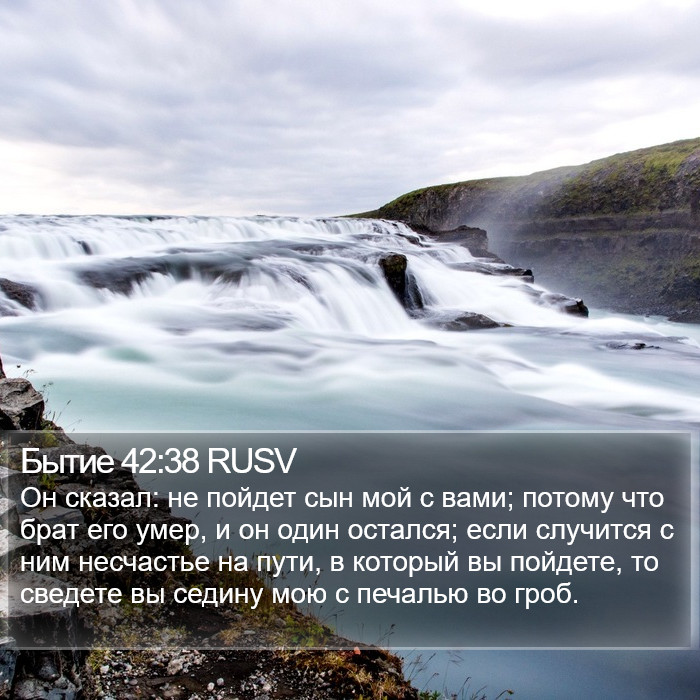 Бытие 42:38 RUSV

Он сказал: не пойдет сын мой с вами; потому что брат его умер, и он один остался; если случится с ним несчастье на пути, в который вы пойдете, то сведете вы седину мою с печалью во гроб.